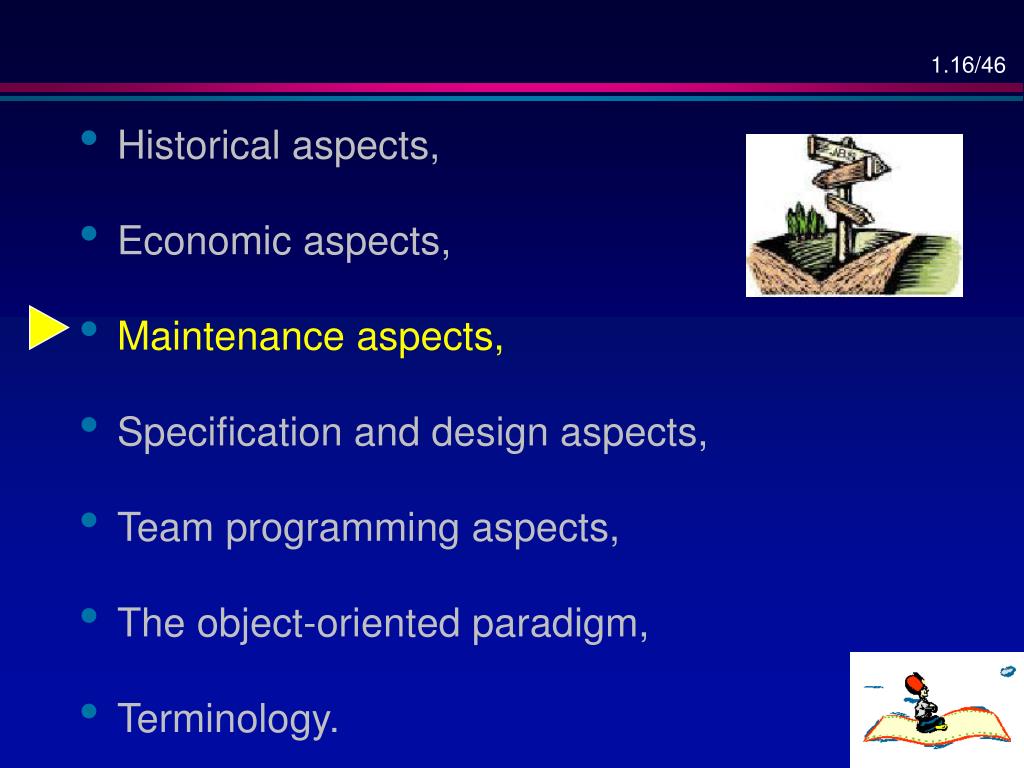 1.16/46

• Historical aspects,

• Economic aspects,

• Maintenance aspects,

• Specification and design aspects,

• Team programming aspects,

• The object-oriented paradigm,

• Terminology.